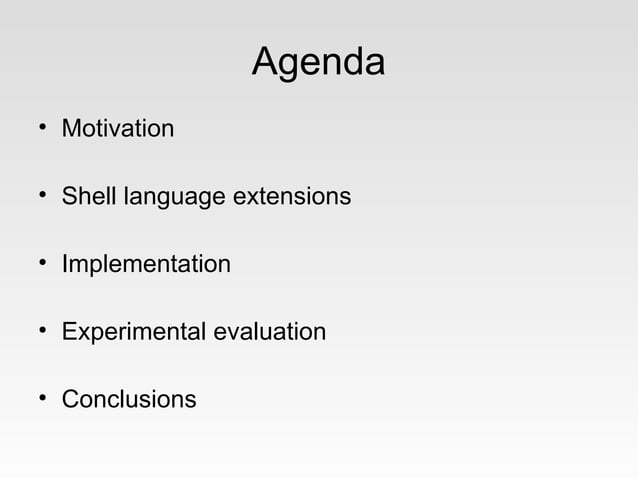 Agenda

• Motivation

• Shell language extensions

• Implementation

• Experimental evaluation

• Conclusions